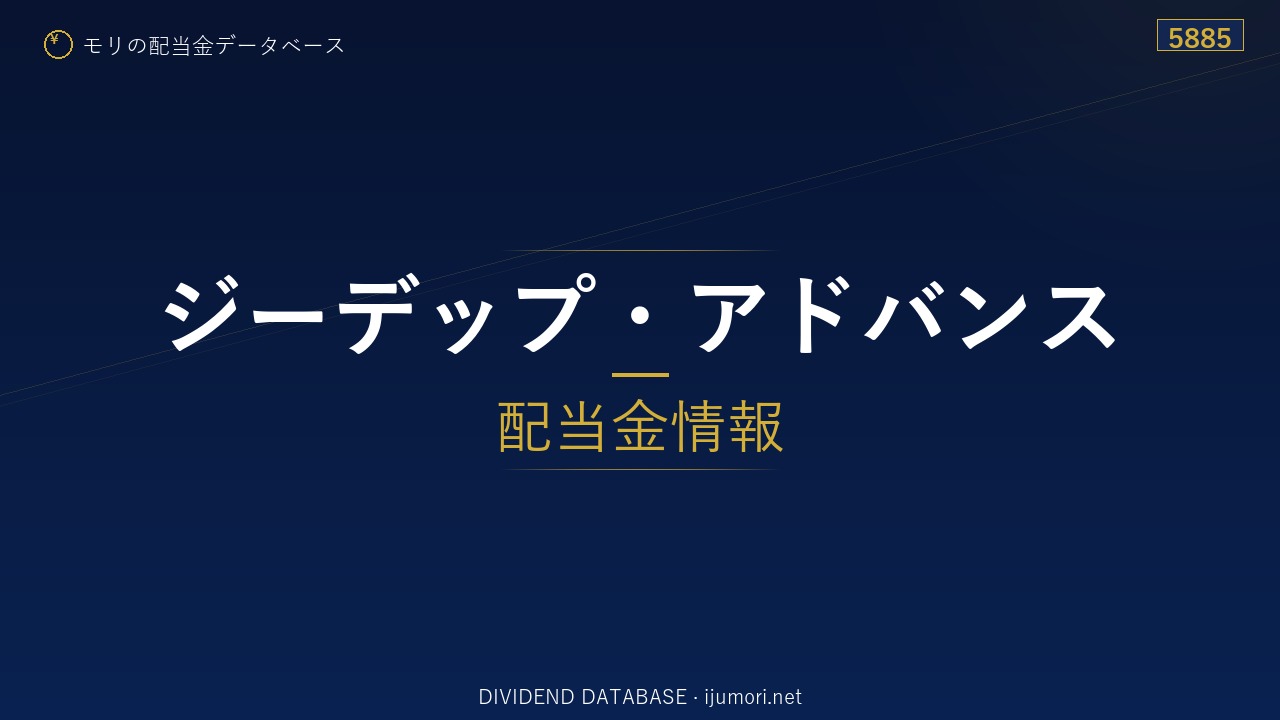 ¥ モリの配当金データベース

5885

ジーデップ・アドバンス

配当金情報

DIVIDEND DATABASE · ijumori.net